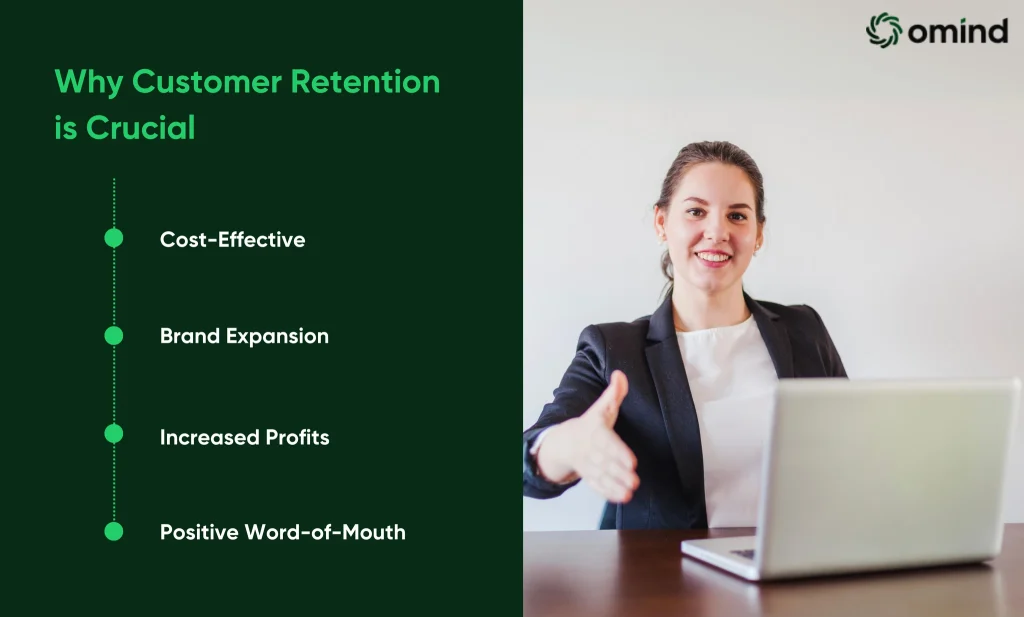 Why Customer Retention is Crucial

Cost-Effective

Brand Expansion

Increased Profits

Positive Word-of-Mouth

omind